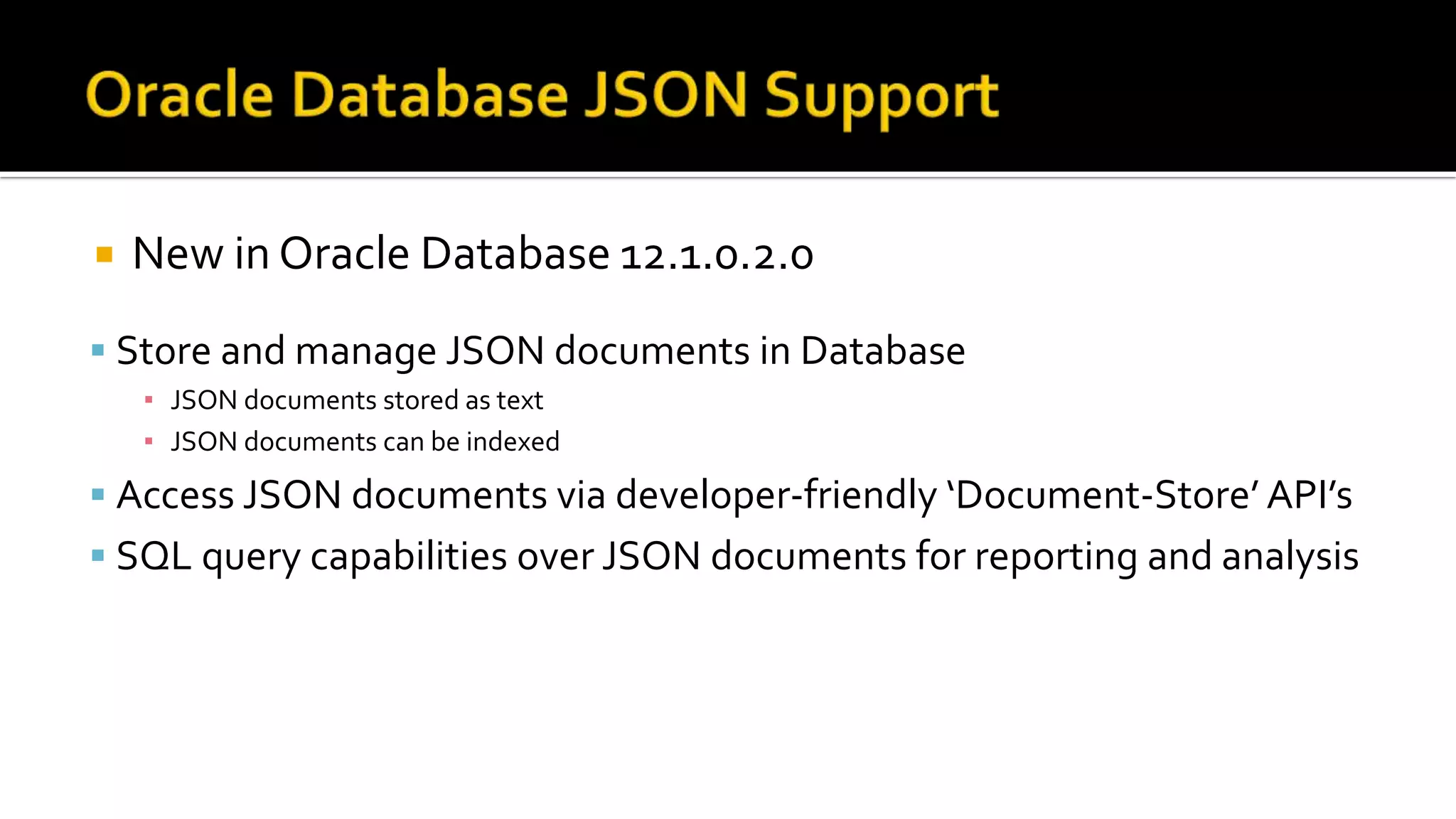 Oracle Database JSON Support

New in Oracle Database 12.1.0.2.0

Store and manage JSON documents in Database

JSON documents stored as text

JSON documents can be indexed

Access JSON documents via developer-friendly ‘Document-Store’ API’s

SQL query capabilities over JSON documents for reporting and analysis